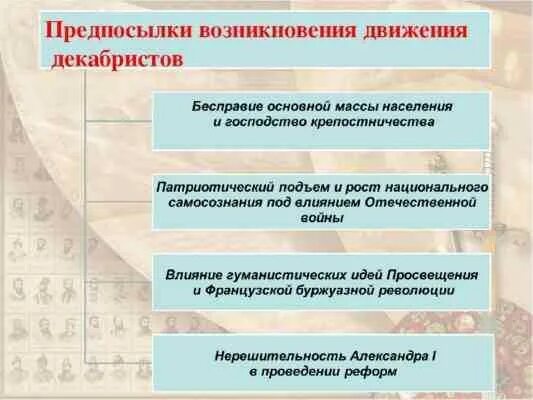 Предпосылки возникновения движения декабристов

Бесправие основной массы населения и господство крепостничества

Патриотический подъем и рост национального самосознания под влиянием Отечественной войны

Влияние гуманистических идей Просвещения и Французской буржуазной революции

Нерешительность Александра I в проведении реформ